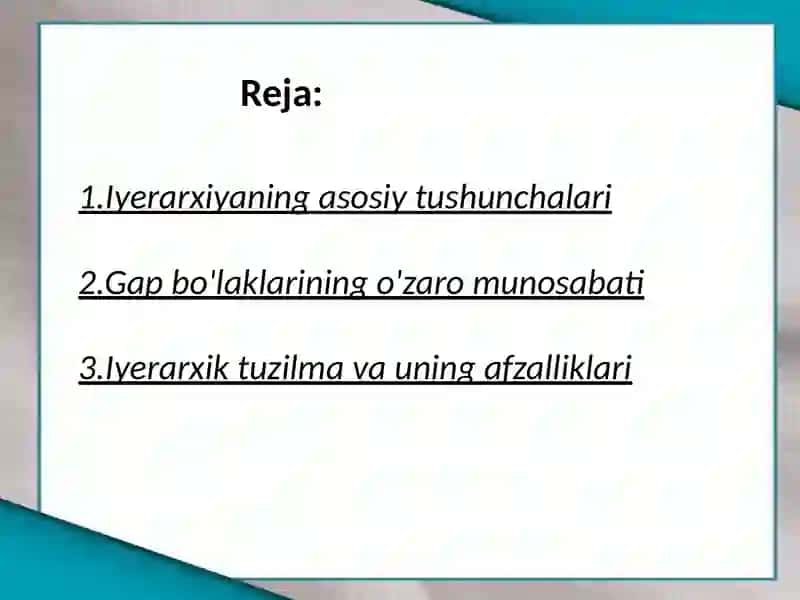 Reja:

1.Iyerarxiyaning asosiy tushunchalari

2.Gap bo'laklarining o'zaro munosabati

3.Iyerarxik tuzilma va uning afzalliklari